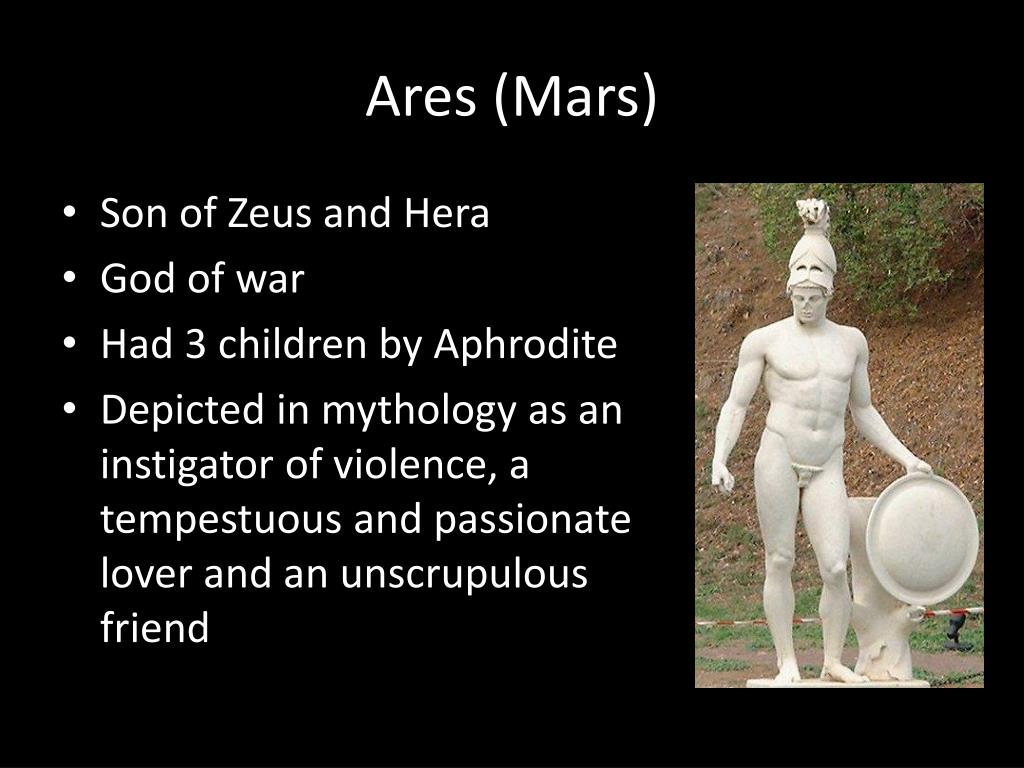 Ares (Mars)

• Son of Zeus and Hera
• God of war
• Had 3 children by Aphrodite
• Depicted in mythology as an instigator of violence, a tempestuous and passionate lover and an unscrupulous friend